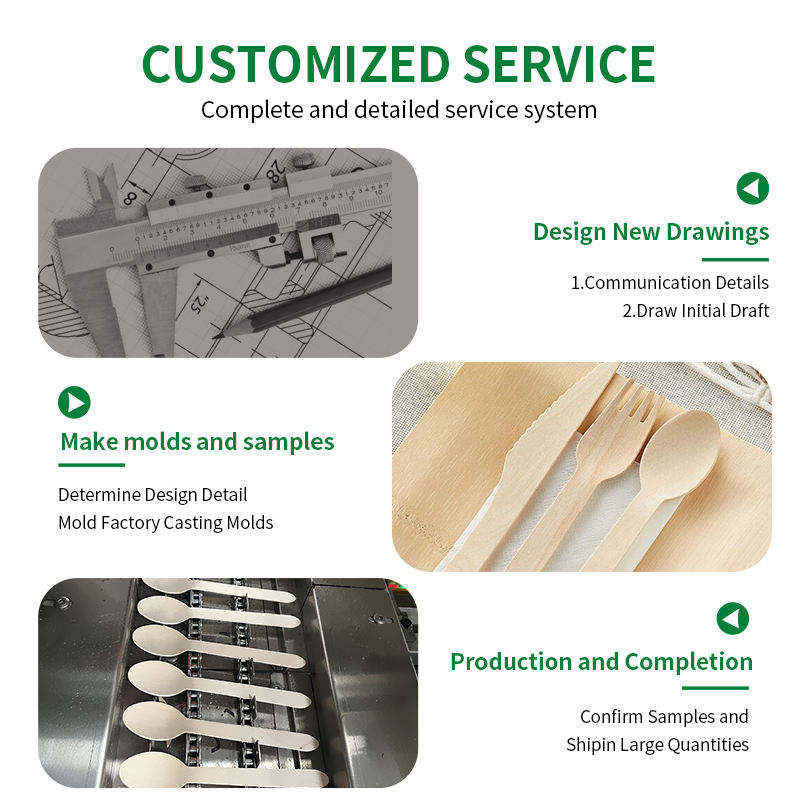 CUSTOMIZED SERVICE

Complete and detailed service system

Design New Drawings

1.Communication Details
2.Draw Initial Draft

Make molds and samples

Determine Design Detail
Mold Factory Casting Molds

Production and Completion

Confirm Samples and
Shipin Large Quantities